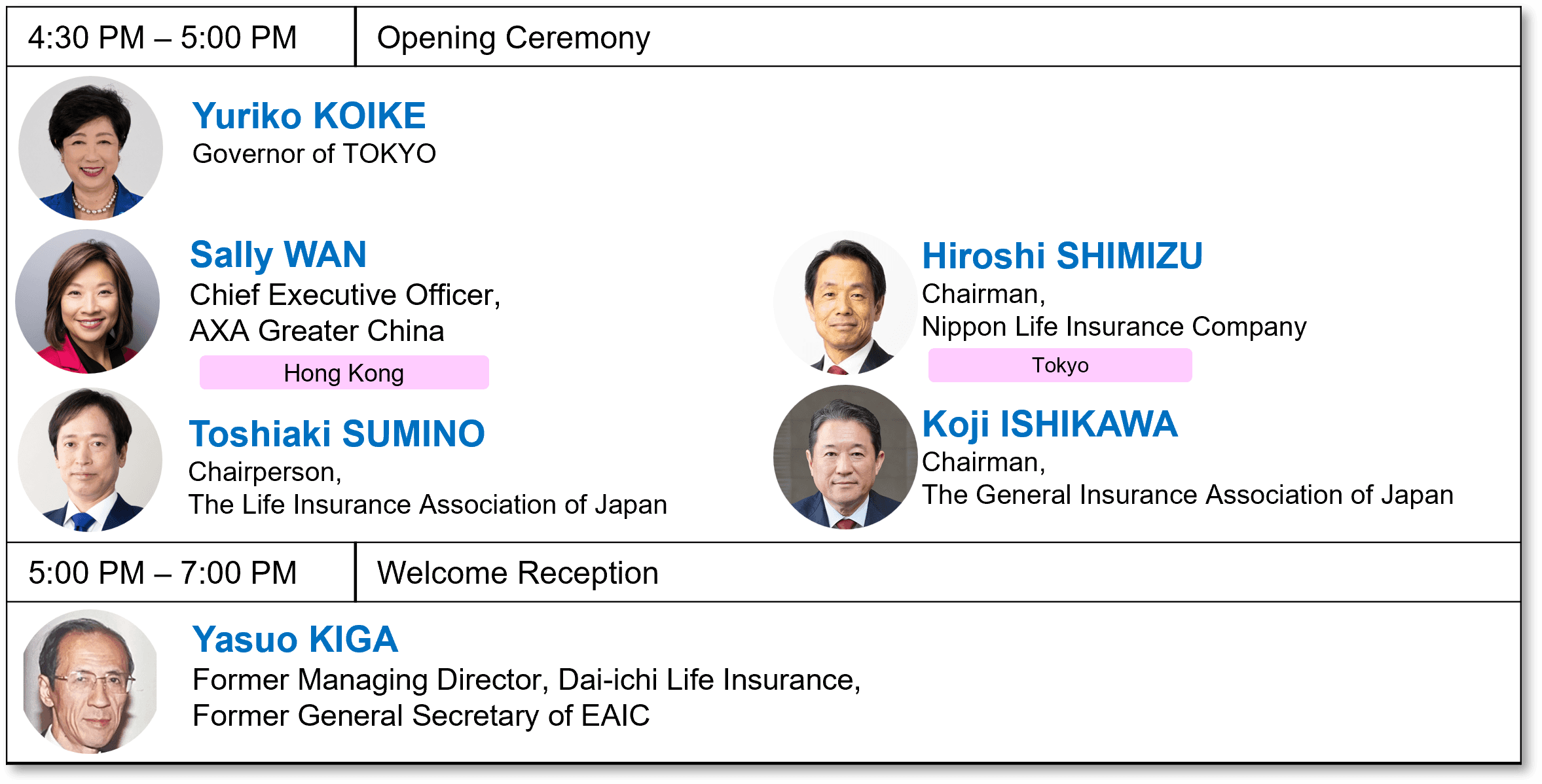 4:30 PM – 5:00 PM
Opening Ceremony

Yuriko KOIKE
Governor of TOKYO

Sally WAN
Chief Executive Officer,
AXA Greater China
Hong Kong

Toshiaki SUMINO
Chairperson,
The Life Insurance Association of Japan

Hiroshi SHIMIZU
Chairman,
Nippon Life Insurance Company
Tokyo

Koji ISHIKAWA
Chairman,
The General Insurance Association of Japan

5:00 PM – 7:00 PM
Welcome Reception

Yasuo KIGA
Former Managing Director, Dai-ichi Life Insurance,
Former General Secretary of EAIC